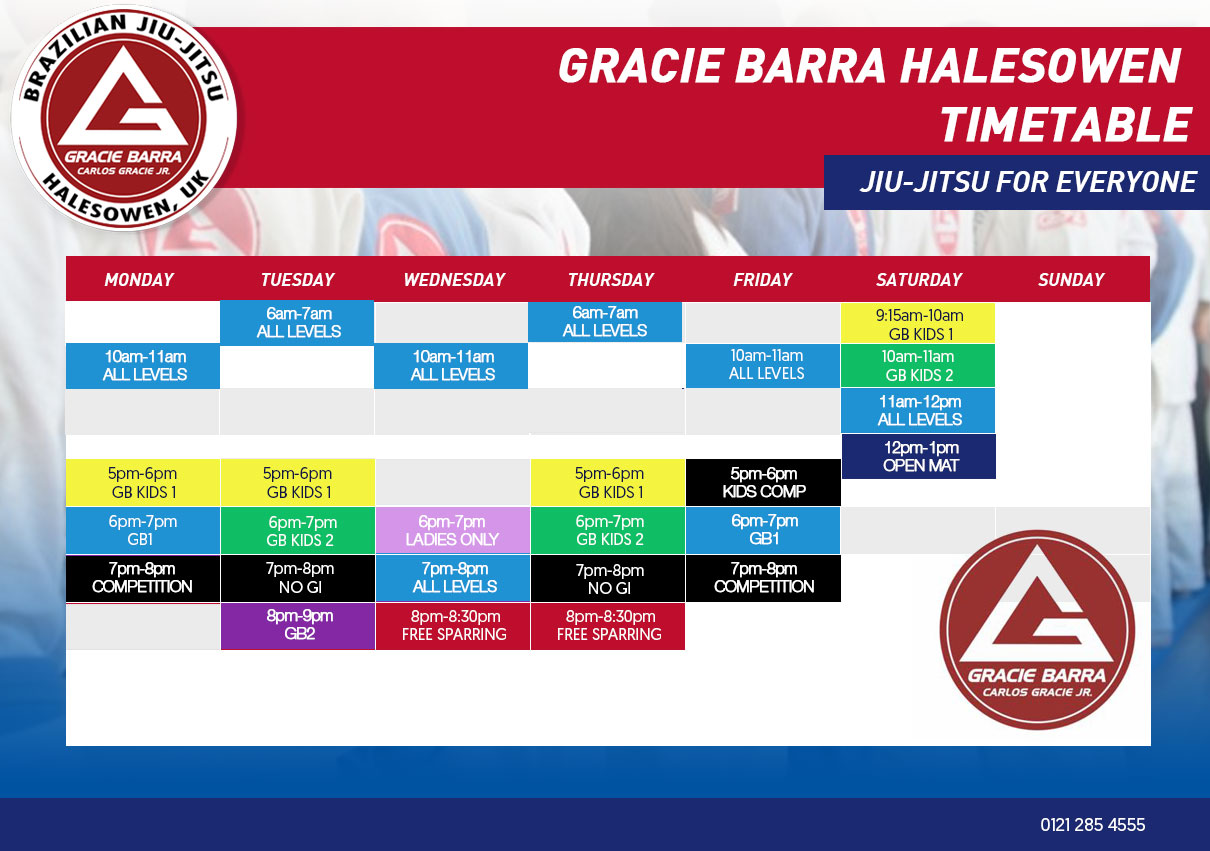 BRAZILIAN JIU-JITSU
GRACIE BARRA
CARLOS GRACIE JR.
HALESOWEN, UK

GRACIE BARRA HALESOWEN TIMETABLE

JIU-JITSU FOR EVERYONE

| MONDAY | TUESDAY | WEDNESDAY | THURSDAY | FRIDAY | SATURDAY | SUNDAY |
|---|---|---|---|---|---|---|
| | 6am-7am ALL LEVELS | | 6am-7am ALL LEVELS | | 9:15am-10am GB KIDS 1 | |
| 10am-11am ALL LEVELS | | 10am-11am ALL LEVELS | | 10am-11am ALL LEVELS | 10am-11am GB KIDS 2 | |
| | | | | | 11am-12pm ALL LEVELS | |
| | | | | | 12pm-1pm OPEN MAT | |
| 5pm-6pm GB KIDS 1 | 5pm-6pm GB KIDS 1 | | 5pm-6pm GB KIDS 1 | 5pm-6pm KIDS COMP | | |
| 6pm-7pm GB1 | 6pm-7pm GB KIDS 2 | 6pm-7pm LADIES ONLY | 6pm-7pm GB KIDS 2 | 6pm-7pm GB1 | | |
| 7pm-8pm COMPETITION | 7pm-8pm NO GI | 7pm-8pm ALL LEVELS | 7pm-8pm NO GI | 7pm-8pm COMPETITION | | |
| | 8pm-9pm GB2 | 8pm-8:30pm FREE SPARRING | 8pm-8:30pm FREE SPARRING | | | |

GRACIE BARRA
CARLOS GRACIE JR.

0121 285 4555